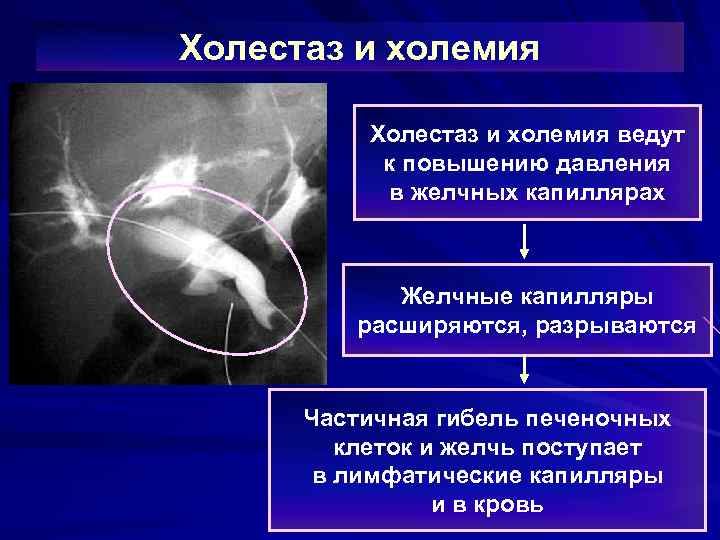 Холестаз и холемия

Холестаз и холемия ведут к повышению давления в желчных капиллярах

Желчные капилляры расширяются, разрываются

Частичная гибель печеночных клеток и желчь поступает в лимфатические капилляры и в кровь